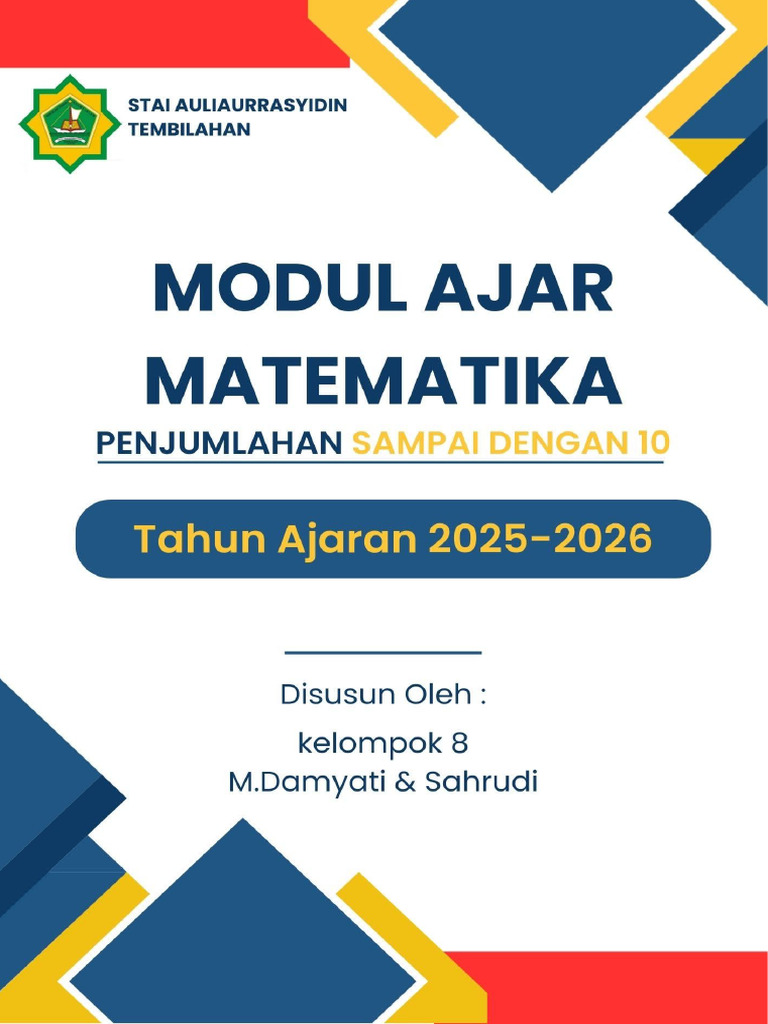 STAI AULIAURRASYIDIN
TEMBILAHAN

MODUL AJAR
MATEMATIKA

PENJUMLAHAN SAMPAI DENGAN 10

Tahun Ajaran 2025-2026

Disusun Oleh :
kelompok 8
M.Damyati & Sahrudi